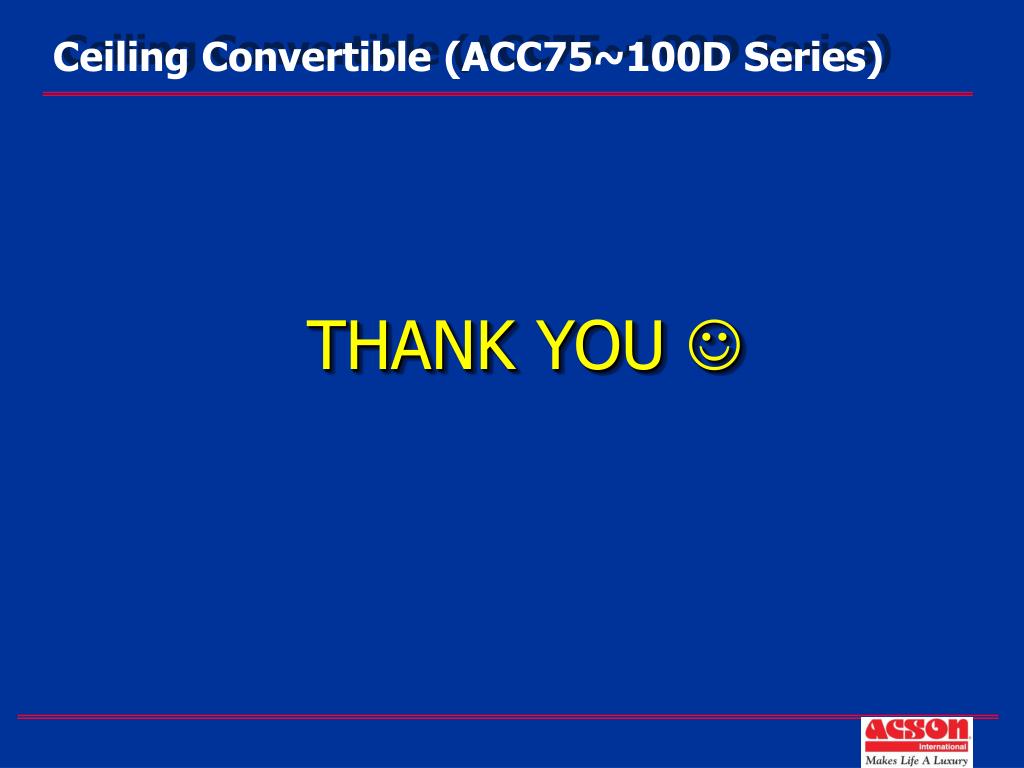 Ceiling Convertible (ACC75~100D Series)

THANK YOU ☺

ACSON
International
Makes Life A Luxury